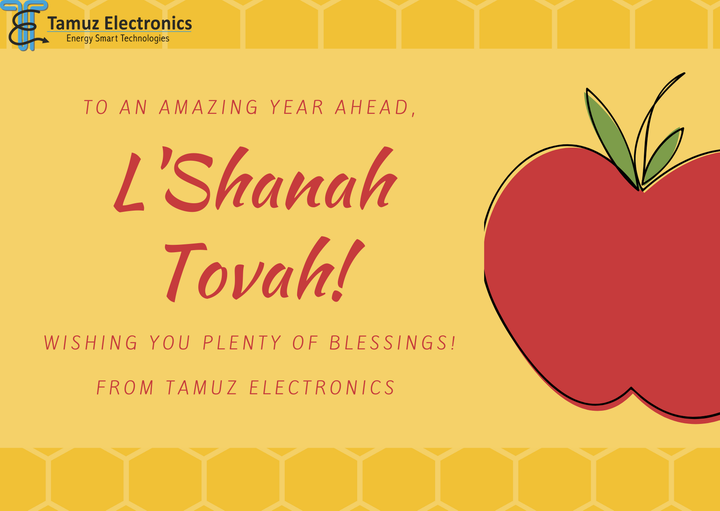 Tamuz Electronics
Energy Smart Technologies

TO AN AMAZING YEAR AHEAD,

L'Shanah Tovah!

WISHING YOU PLENTY OF BLESSINGS!

FROM TAMUZ ELECTRONICS